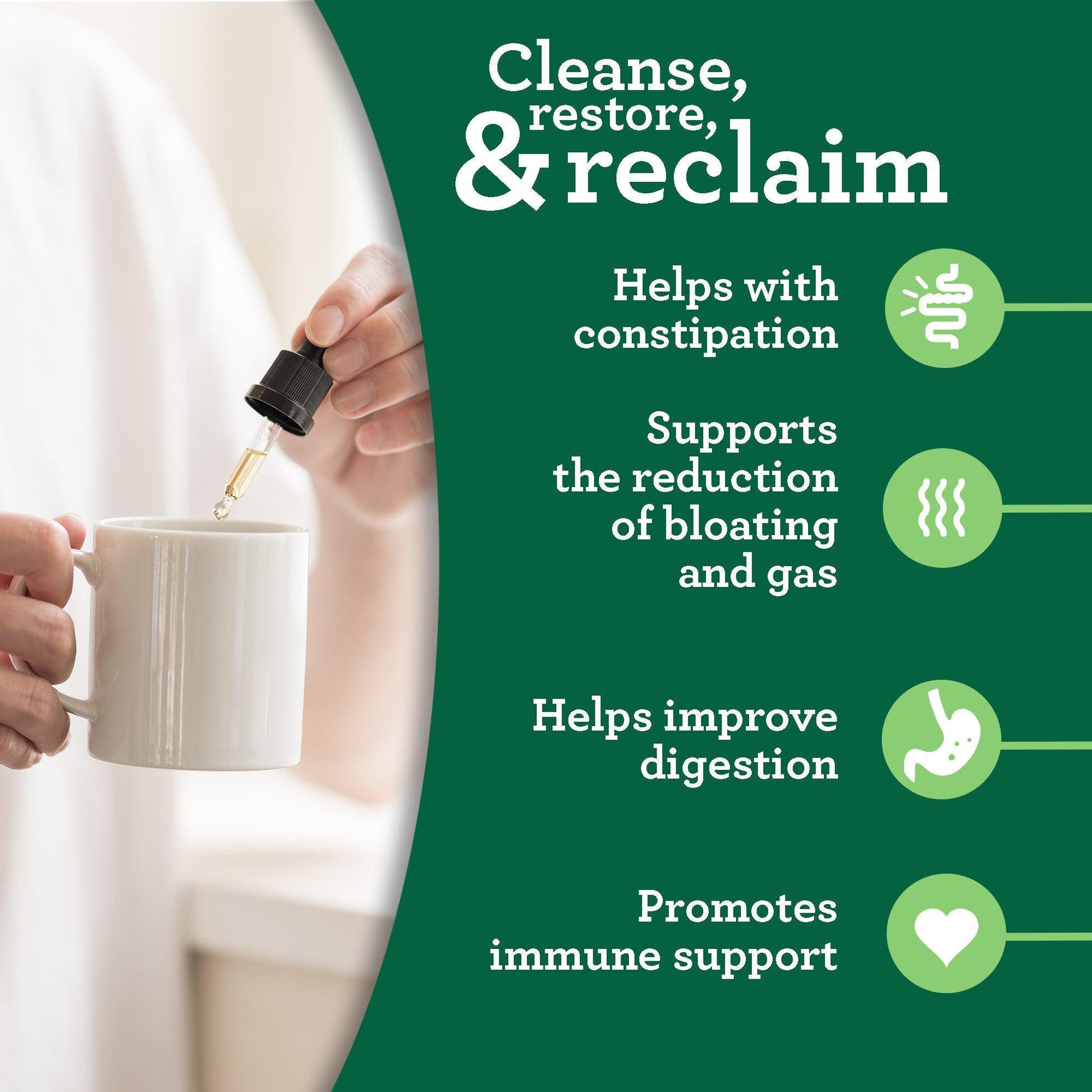 Cleanse, restore, & reclaim

Helps with constipation

Supports the reduction of bloating and gas

Helps improve digestion

Promotes immune support